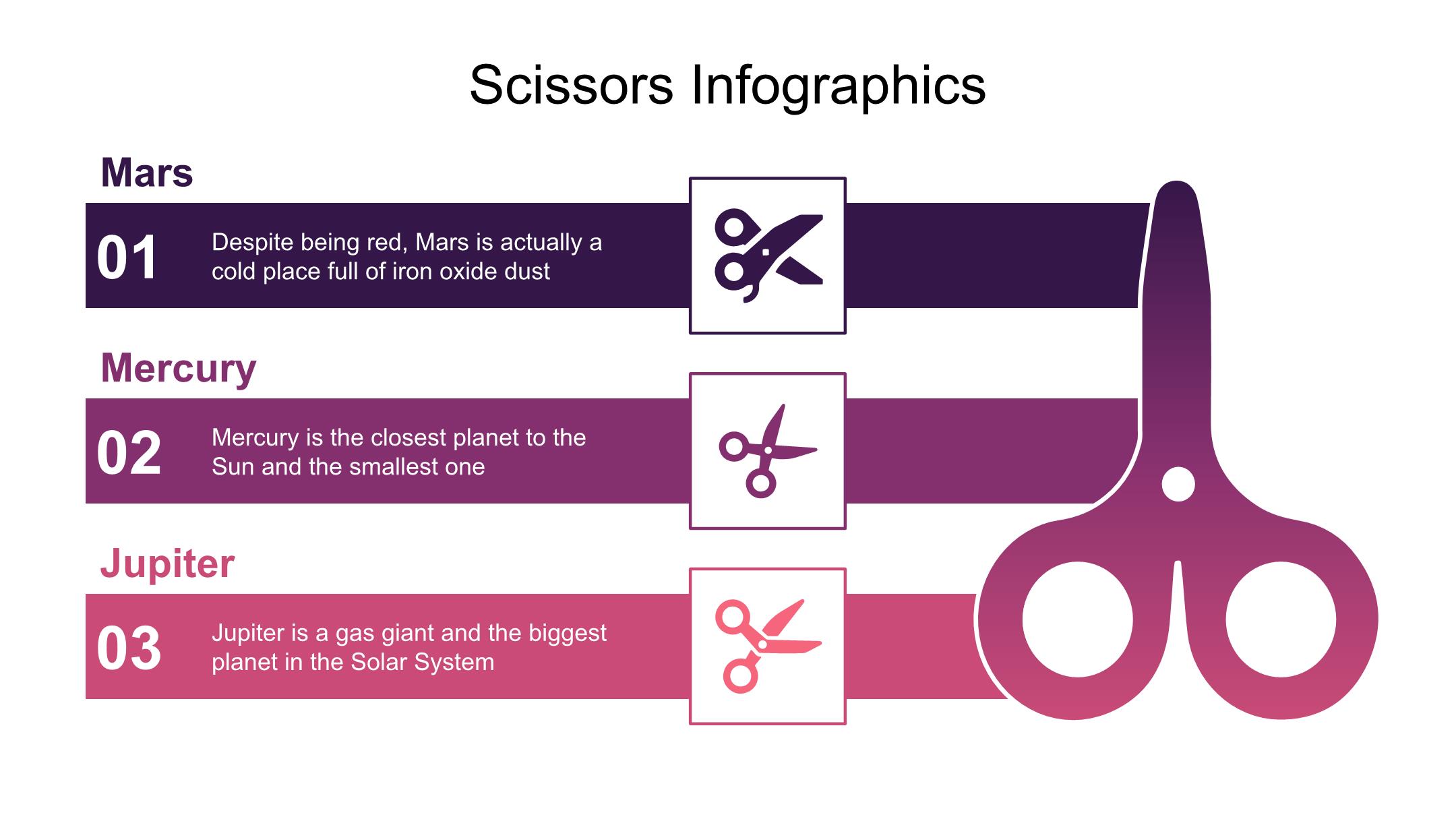 Scissors Infographics

Mars

01

Despite being red, Mars is actually a cold place full of iron oxide dust

Mercury

02

Mercury is the closest planet to the Sun and the smallest one

Jupiter

03

Jupiter is a gas giant and the biggest planet in the Solar System